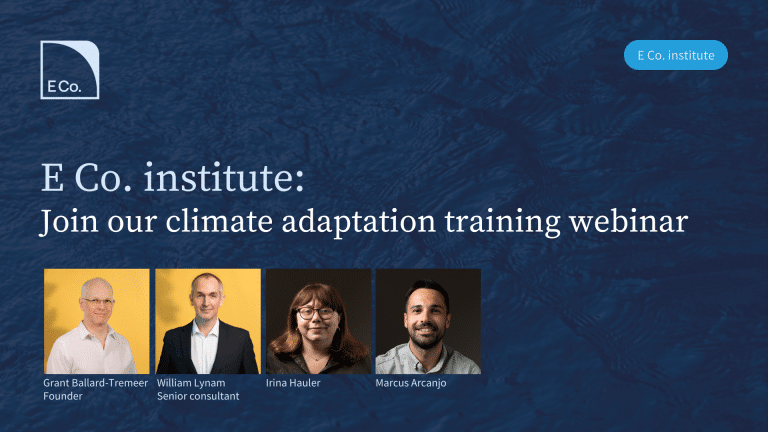 E Co.

E Co. institute

E Co. institute:
Join our climate adaptation training webinar

Grant Ballard-Tremeer
Founder

William Lynam
Senior consultant

Irina Hauler

Marcus Arcanjo